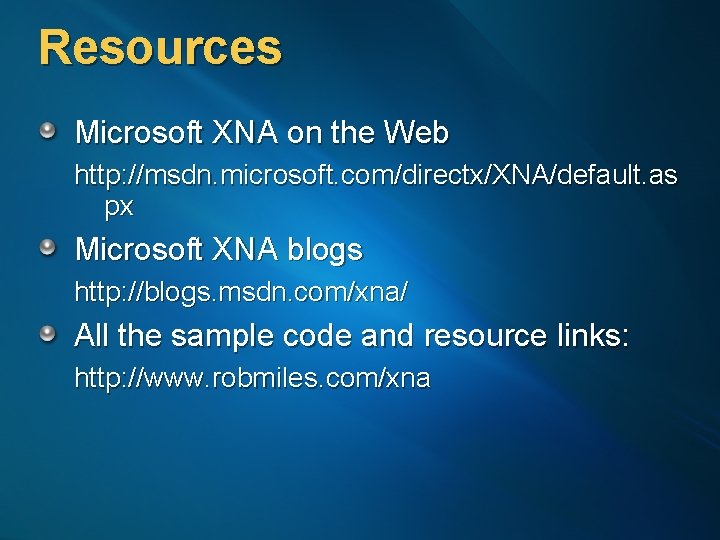 Resources

Microsoft XNA on the Web

http://msdn.microsoft.com/directx/XNA/default.aspx

Microsoft XNA blogs

http://blogs.msdn.com/xna/

All the sample code and resource links:

http://www.robmiles.com/xna